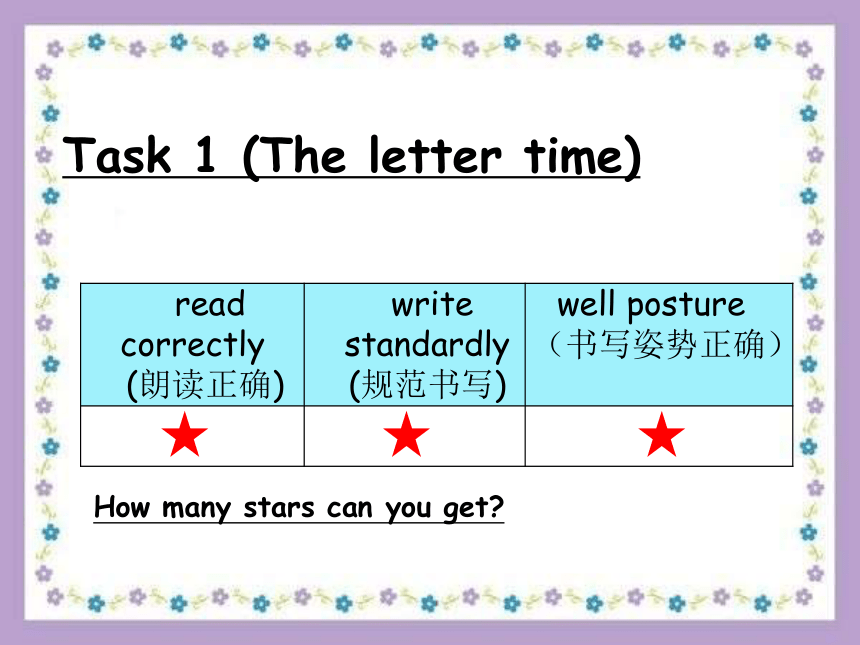 Task 1 (The letter time)

| read correctly (朗读正确) | write standardly (规范书写) | well posture （书写姿势正确） |
|---|---|---|
| ★ | ★ | ★ |

How many stars can you get?